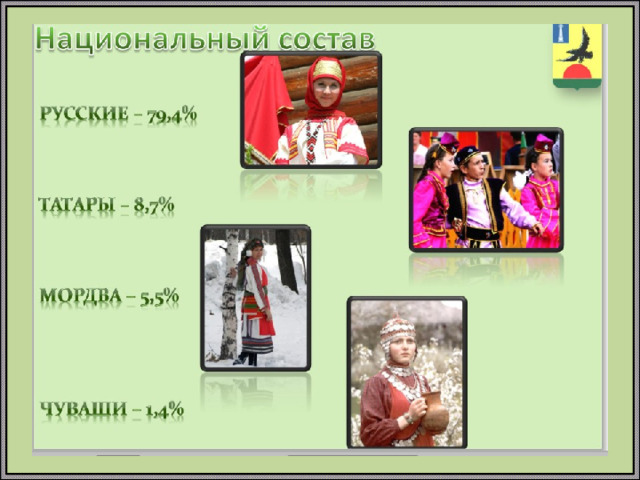 Национальный состав

РУССКИЕ – 79,4%

ТАТАРЫ – 8,7%

МОРДВА – 5,5%

ЧУВАШИ – 1,4%